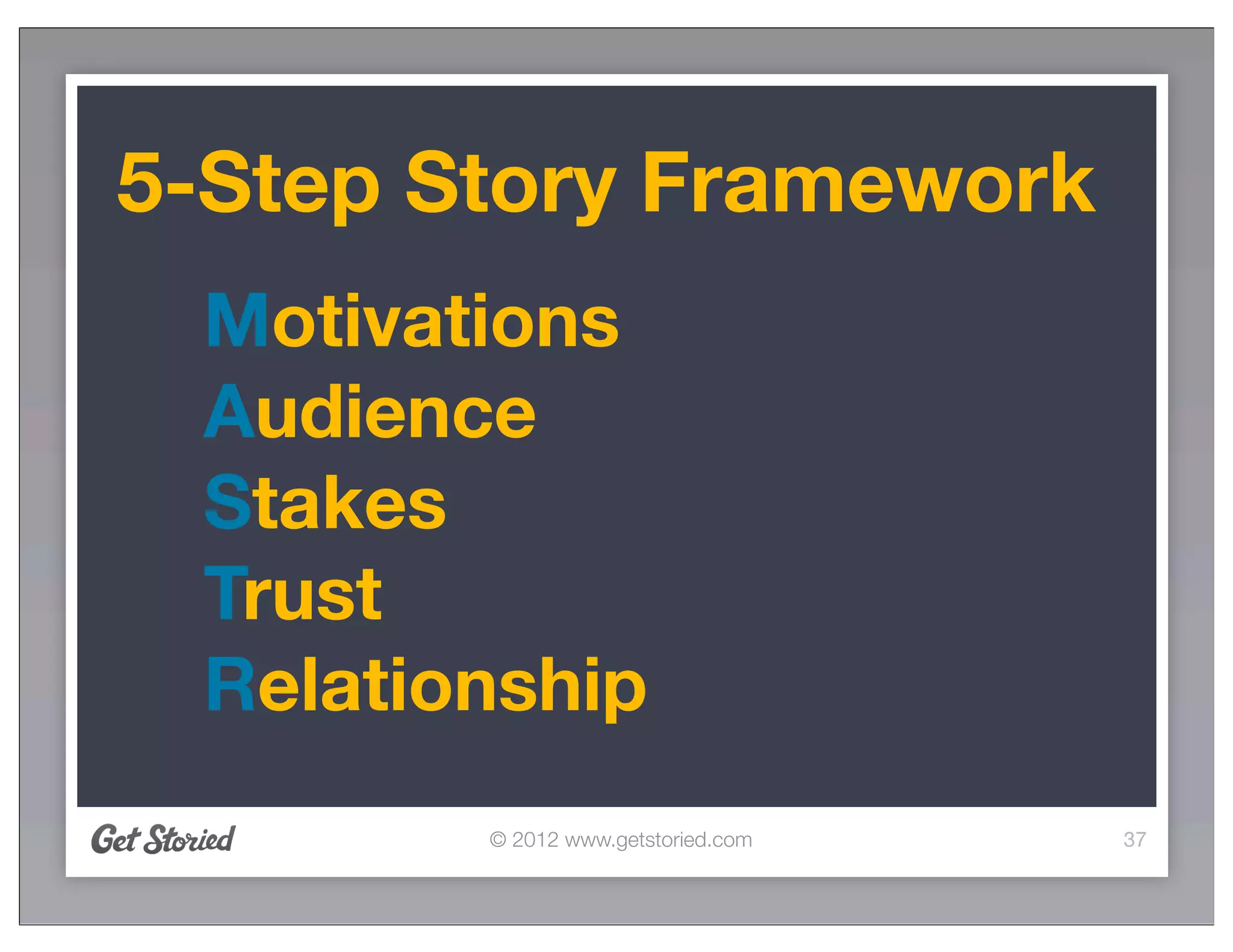 5-Step Story Framework

Motivations
Audience
Stakes
Trust
Relationship

Get Storied © 2012 www.getstoried.com 37